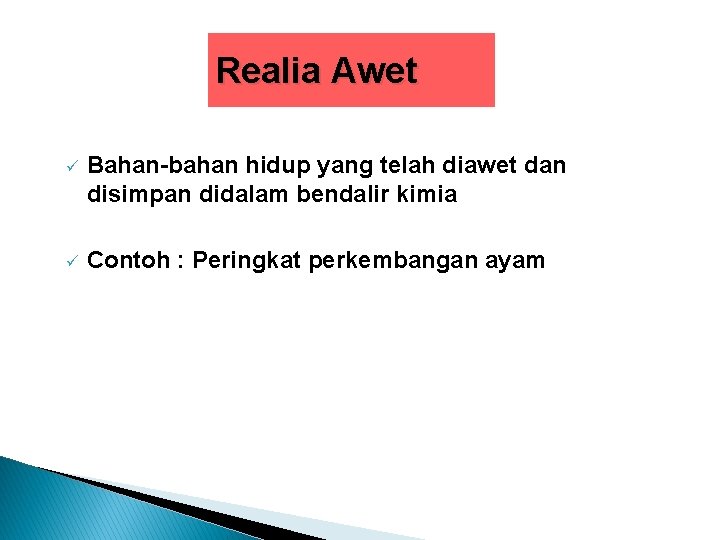 Realia Awet

✓ Bahan-bahan hidup yang telah diawet dan disimpan didalam bendalir kimia

✓ Contoh : Peringkat perkembangan ayam